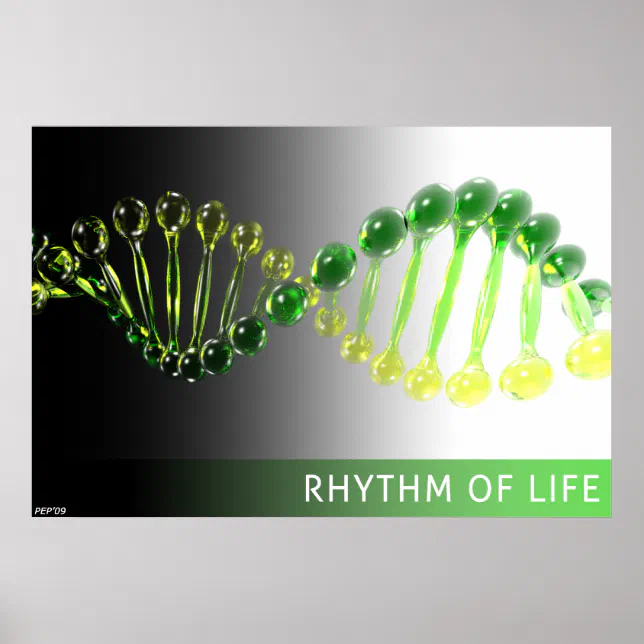 RHYTHM OF LIFE

PEP'09